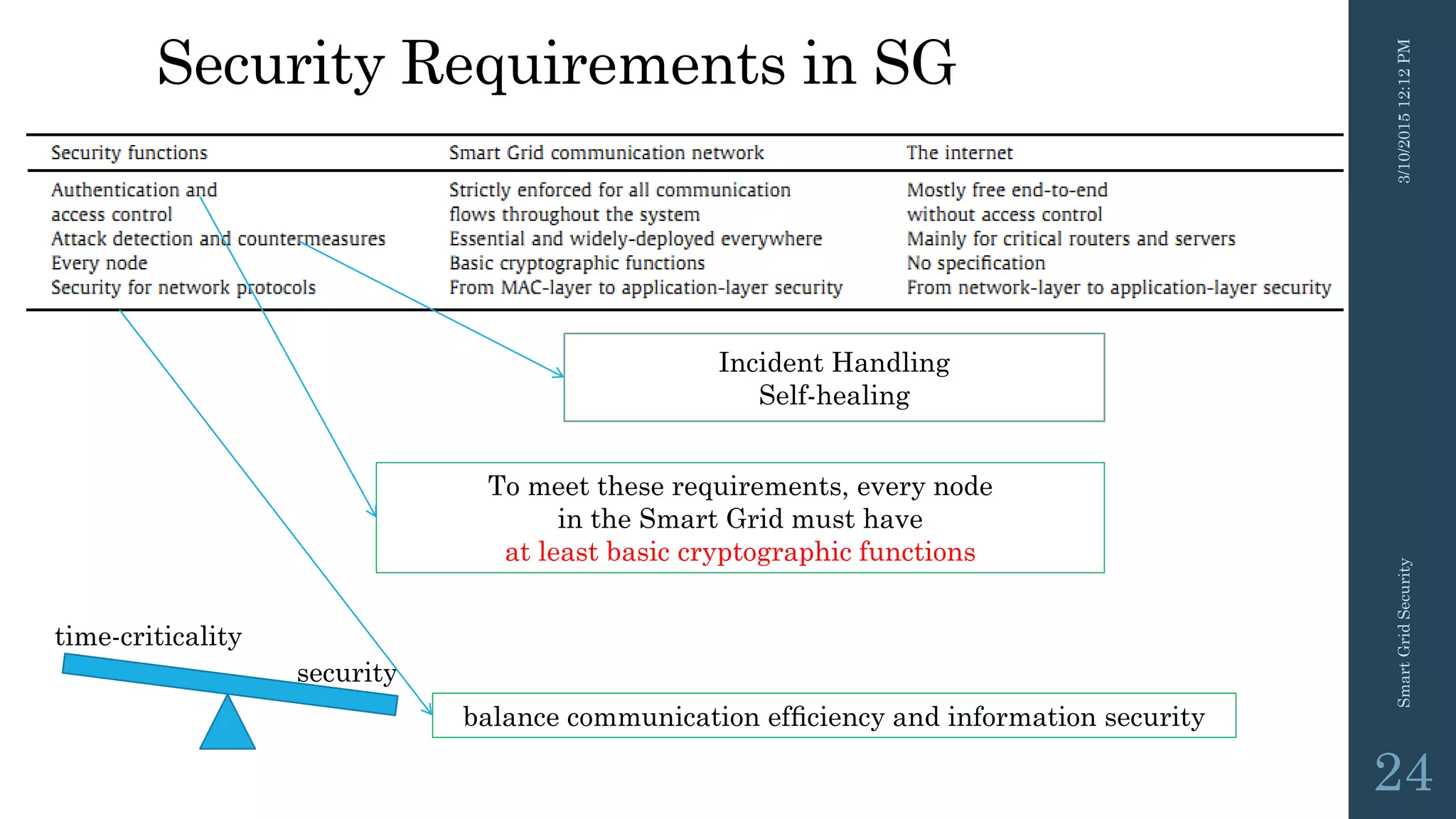 Security Requirements in SG

| Security functions | Smart Grid communication network | The internet |
|---|---|---|
| Authentication and access control | Strictly enforced for all communication flows throughout the system | Mostly free end-to-end without access control |
| Attack detection and countermeasures | Essential and widely-deployed everywhere | Mainly for critical routers and servers |
| Every node | Basic cryptographic functions | No specification |
| Security for network protocols | From MAC-layer to application-layer security | From network-layer to application-layer security |

Incident Handling
Self-healing

To meet these requirements, every node in the Smart Grid must have at least basic cryptographic functions

time-criticality

security

balance communication efficiency and information security

3/10/2015 12:12 PM

Smart Grid Security

24